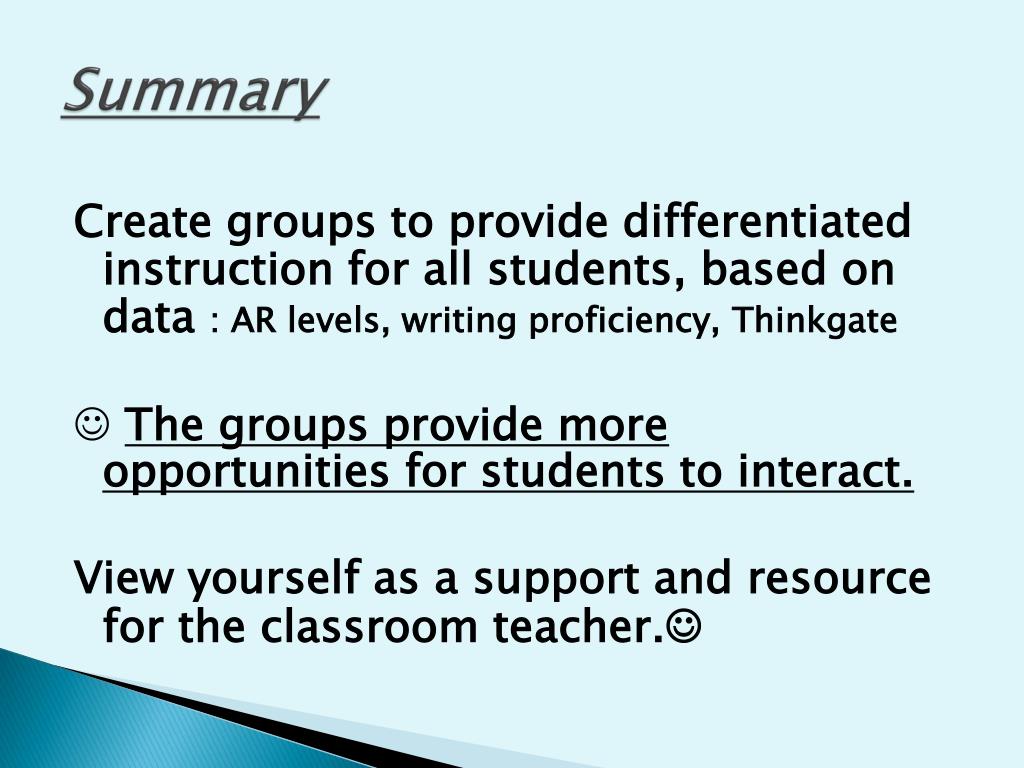 Summary

Create groups to provide differentiated instruction for all students, based on data : AR levels, writing proficiency, Thinkgate

☺ The groups provide more opportunities for students to interact.

View yourself as a support and resource for the classroom teacher.☺